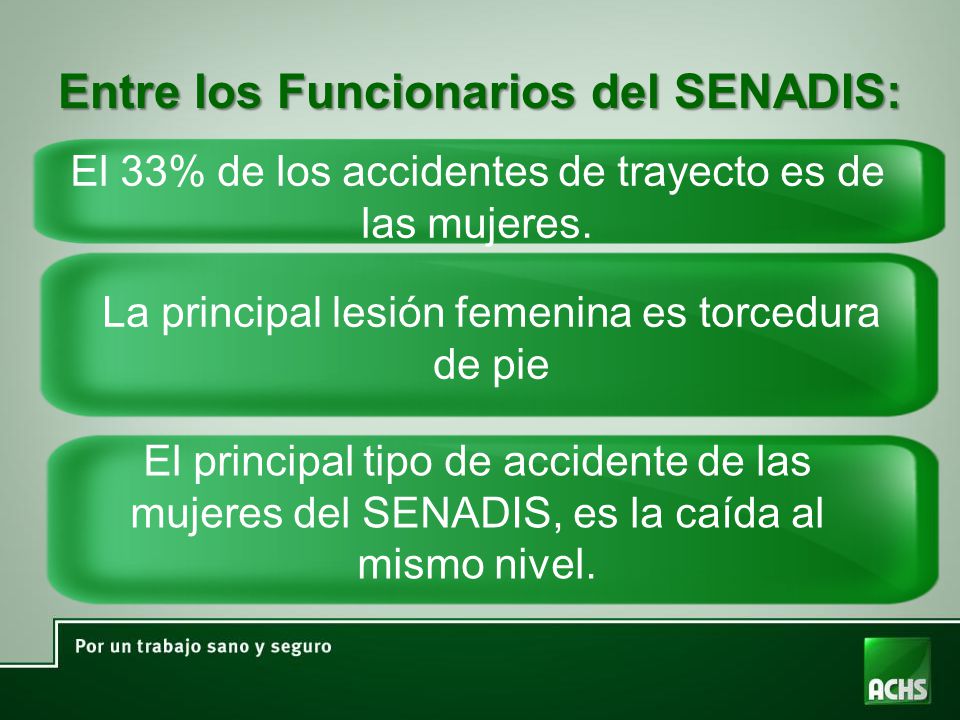 Entre los Funcionarios del SENADIS:

El 33% de los accidentes de trayecto es de las mujeres.

La principal lesión femenina es torcedura de pie

El principal tipo de accidente de las mujeres del SENADIS, es la caída al mismo nivel.

Por un trabajo sano y seguro

ACHS